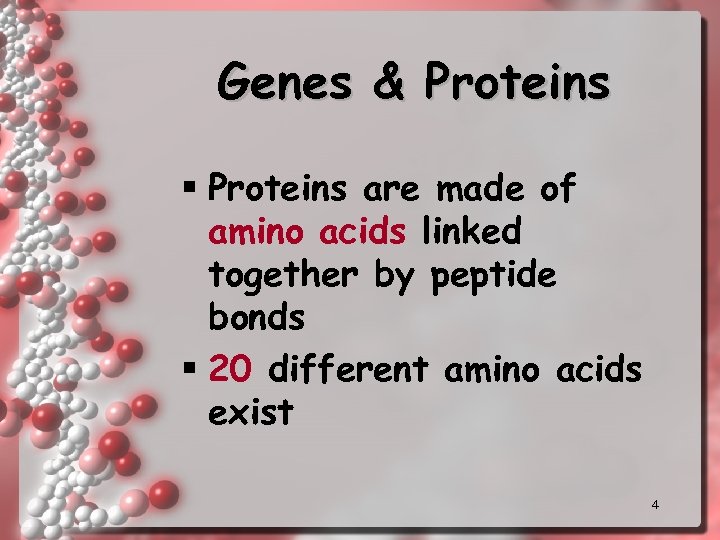 Genes & Proteins

▪ Proteins are made of amino acids linked together by peptide bonds

▪ 20 different amino acids exist

4